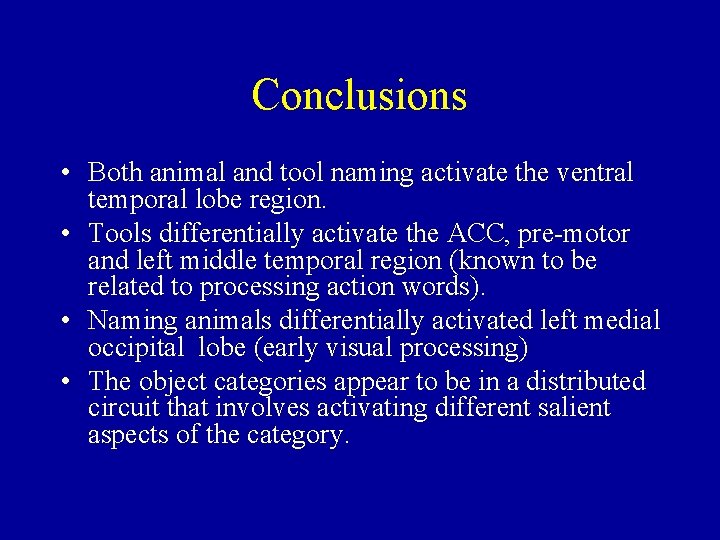 Conclusions

• Both animal and tool naming activate the ventral temporal lobe region.

• Tools differentially activate the ACC, pre-motor and left middle temporal region (known to be related to processing action words).

• Naming animals differentially activated left medial occipital lobe (early visual processing)

• The object categories appear to be in a distributed circuit that involves activating different salient aspects of the category.